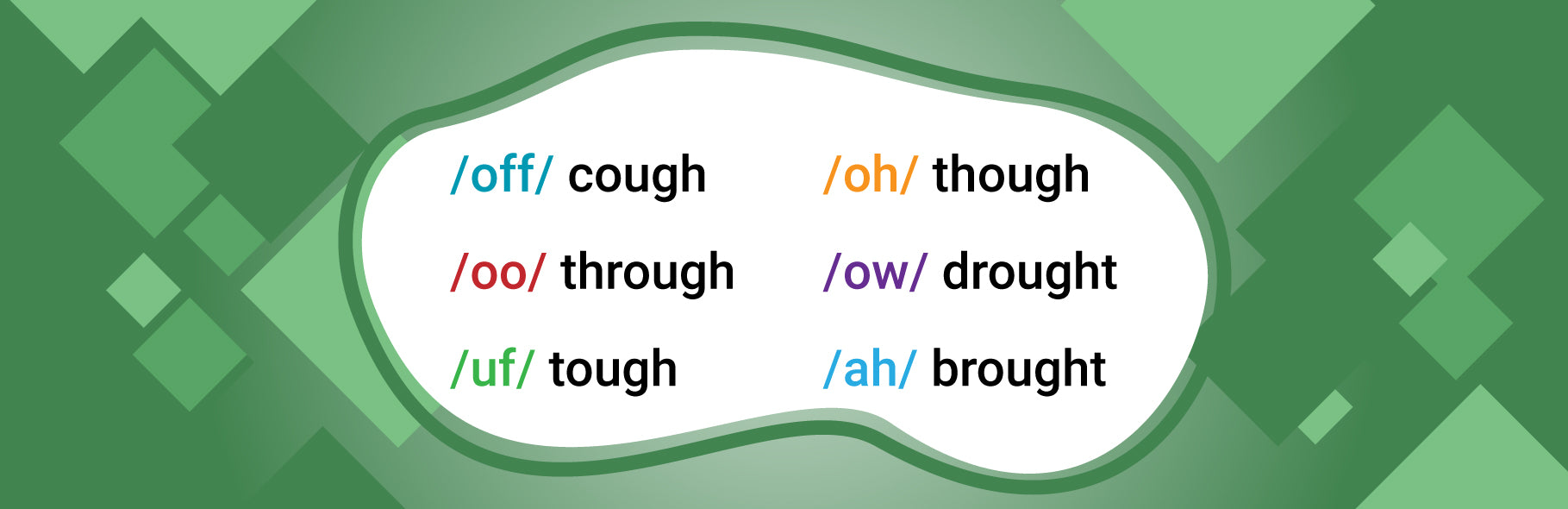 /off/ cough
/oo/ through
/uf/ tough

/oh/ though
/ow/ drought
/ah/ brought